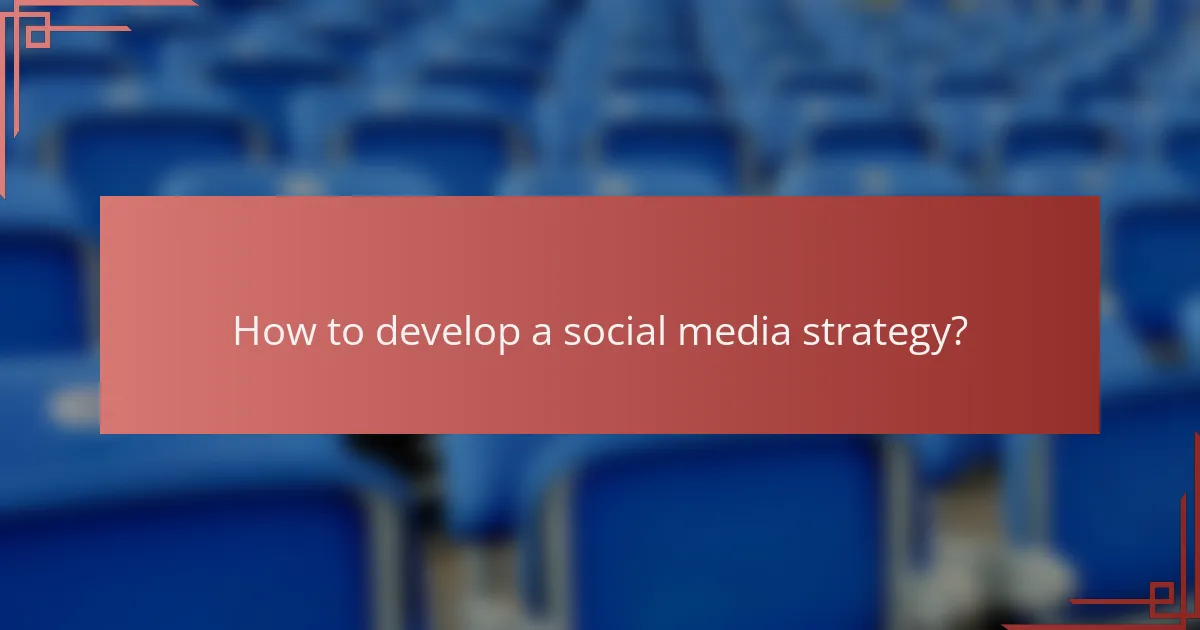 How to develop a social media strategy?